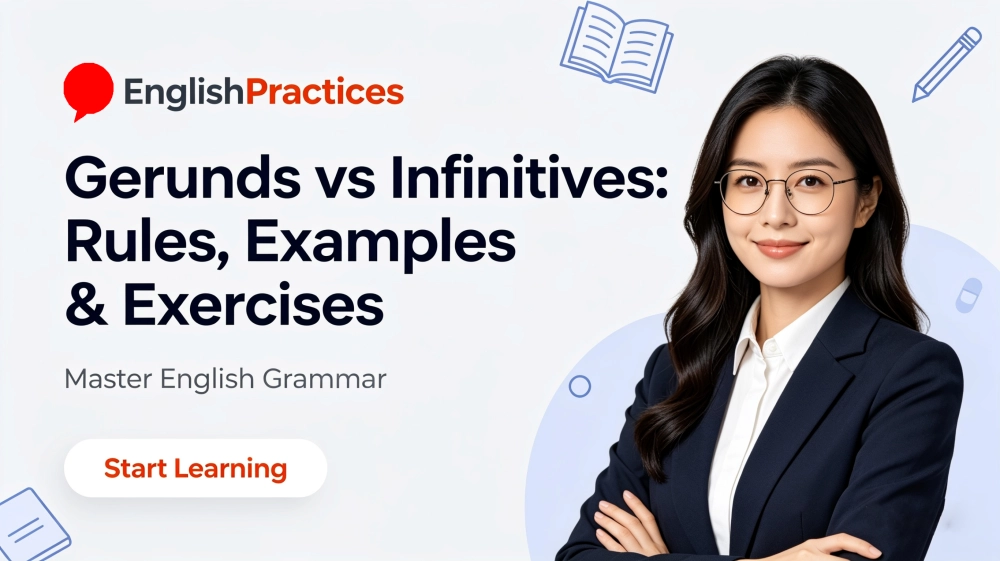 EnglishPractices

Gerunds vs Infinitives: Rules, Examples & Exercises

Master English Grammar

Start Learning